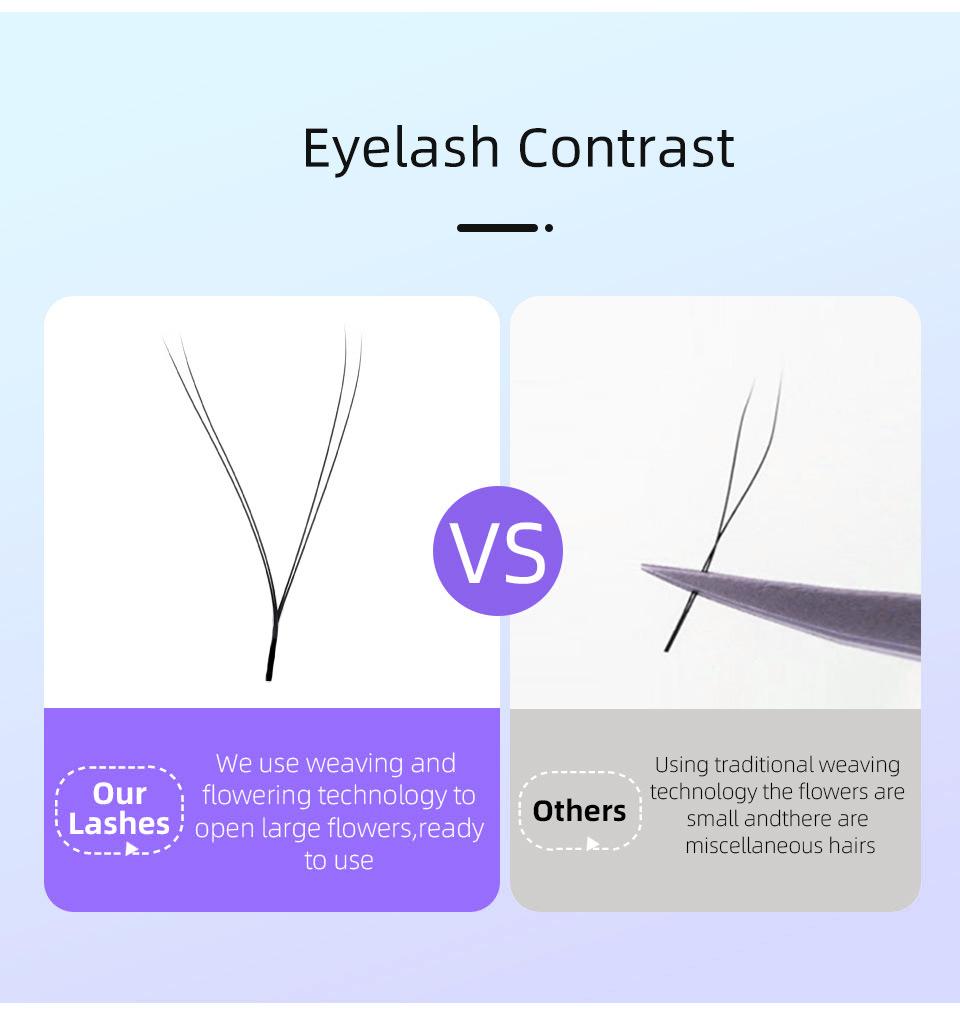 Eyelash Contrast

VS

Our Lashes

We use weaving and flowering technology to open large flowers,ready to use

Others

Using traditional weaving technology the flowers are small andthere are miscellaneous hairs